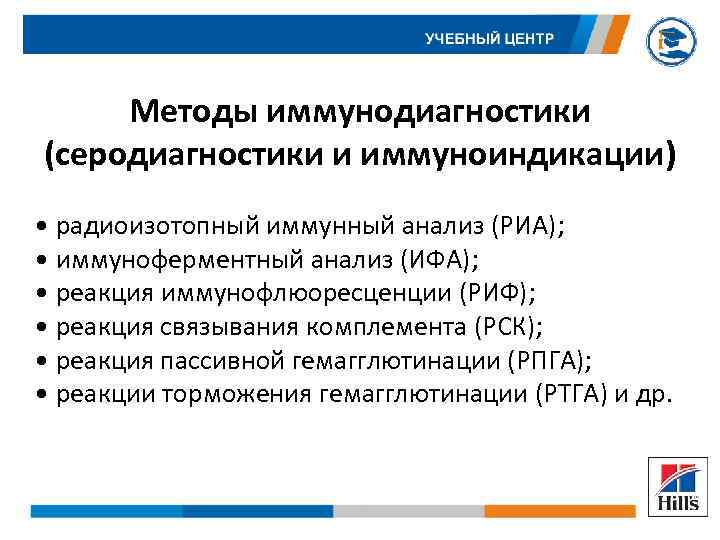 УЧЕБНЫЙ ЦЕНТР

Методы иммунодиагностики (серодиагностики и иммуноиндикации)

• радиоизотопный иммунный анализ (РИА);
• иммуноферментный анализ (ИФА);
• реакция иммунофлюоресценции (РИФ);
• реакция связывания комплемента (РСК);
• реакция пассивной гемагглютинации (РПГА);
• реакции торможения гемагглютинации (РТГА) и др.

Hill's